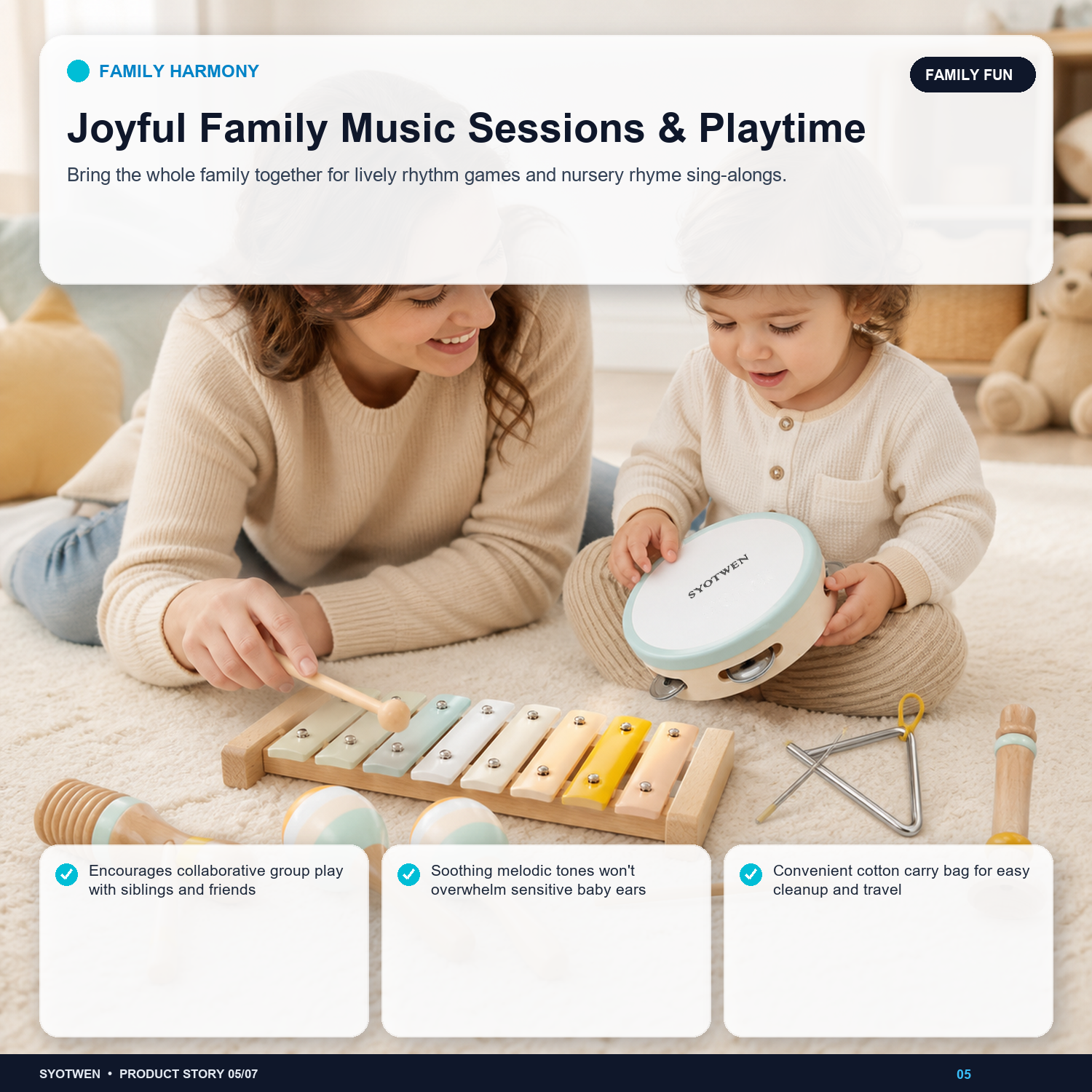 FAMILY HARMONY

FAMILY FUN

Joyful Family Music Sessions & Playtime

Bring the whole family together for lively rhythm games and nursery rhyme sing-alongs.

SYOTWEN

Encourages collaborative group play with siblings and friends

Soothing melodic tones won't overwhelm sensitive baby ears

Convenient cotton carry bag for easy cleanup and travel

SYOTWEN • PRODUCT STORY 05/07

05